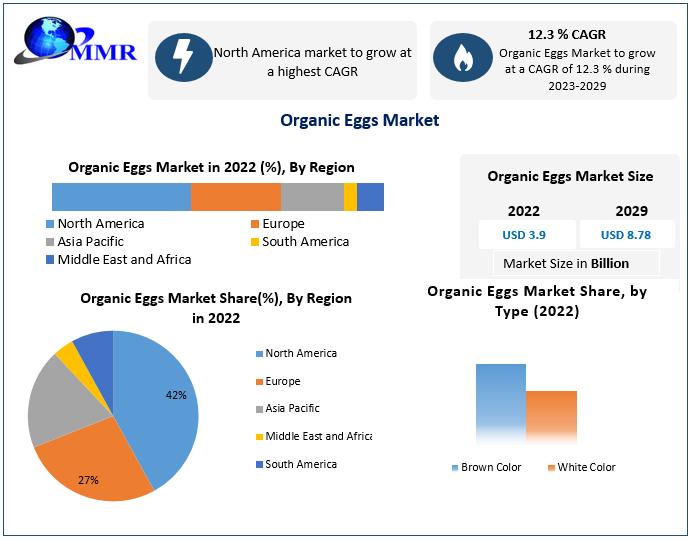 MMR

North America market to grow at a highest CAGR

12.3 % CAGR
Organic Eggs Market to grow at a CAGR of 12.3 % during 2023-2029

Organic Eggs Market

Organic Eggs Market in 2022 (%), By Region

North America
Europe
Asia Pacific
South America
Middle East and Africa

Organic Eggs Market Size

| 2022 | 2029 |
|---|---|
| USD 3.9 | USD 8.78 |

Market Size in Billion

Organic Eggs Market Share(%), By Region in 2022

42%
27%

North America
Europe
Asia Pacific
Middle East and Africa
South America

Organic Eggs Market Share, by Type (2022)

Brown Color
White Color